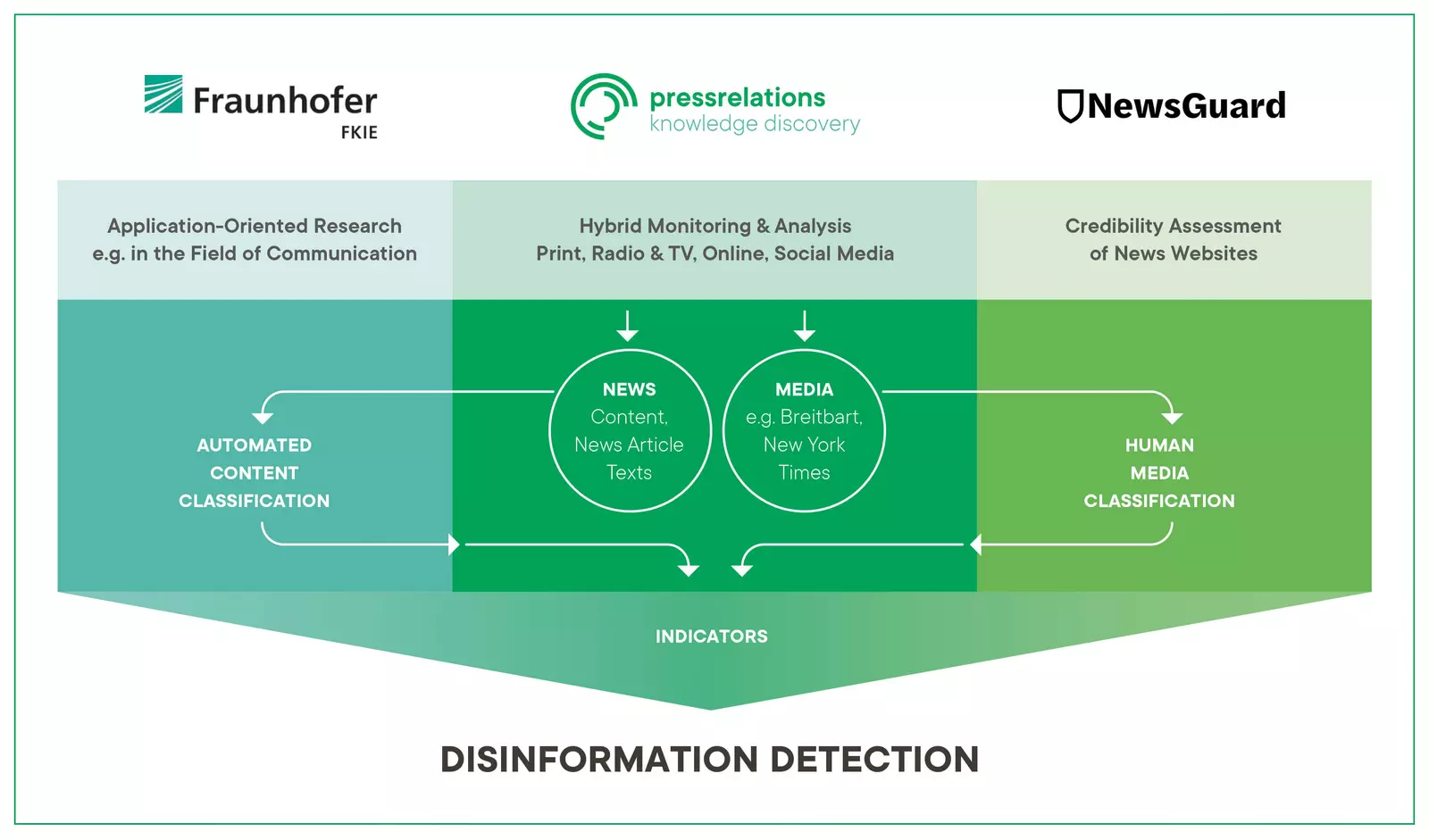 Fraunhofer
FKIE

pressrelations
knowledge discovery

NewsGuard

Application-Oriented Research
e.g. in the Field of Communication

Hybrid Monitoring & Analysis
Print, Radio & TV, Online, Social Media

Credibility Assessment
of News Websites

AUTOMATED CONTENT CLASSIFICATION

NEWS
Content, News Article Texts

MEDIA
e.g. Breitbart, New York Times

HUMAN MEDIA CLASSIFICATION

INDICATORS

DISINFORMATION DETECTION